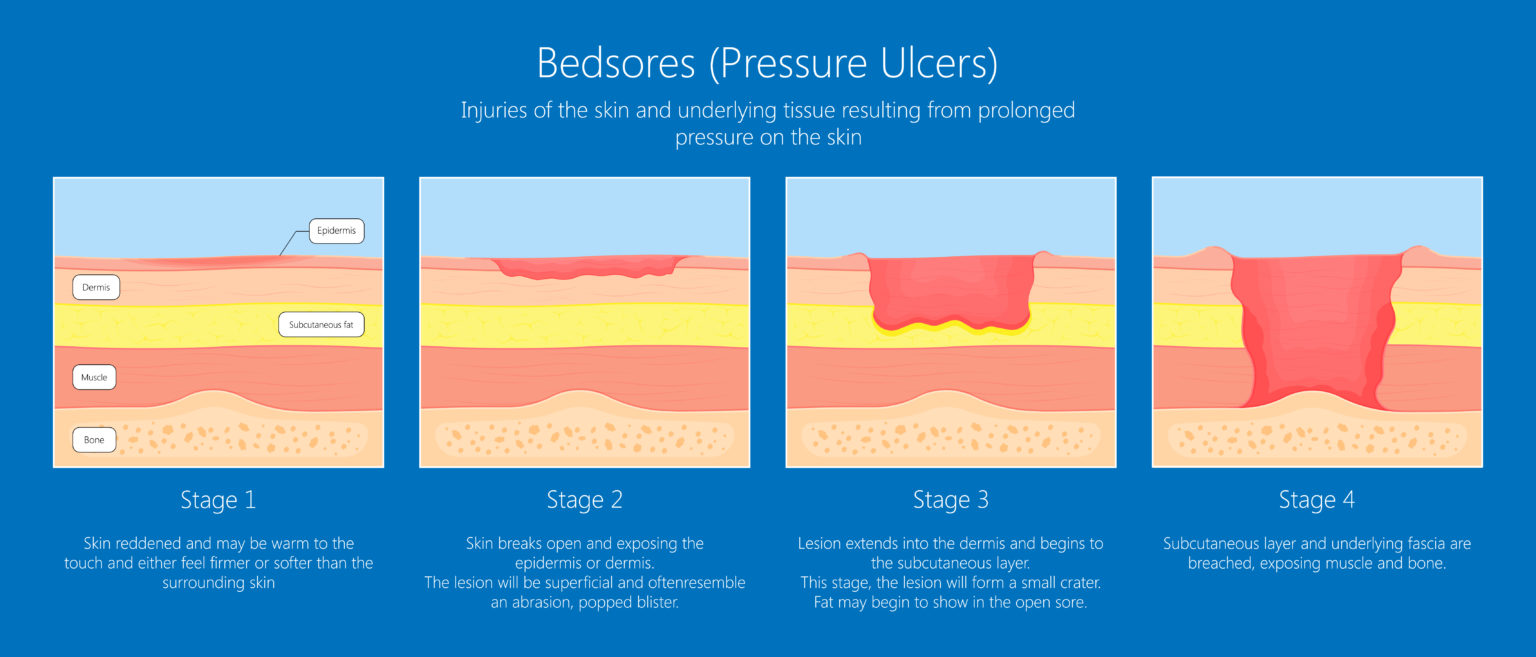 Bedsores (Pressure Ulcers)

Injuries of the skin and underlying tissue resulting from prolonged pressure on the skin

Epidermis

Dermis

Subcutaneous fat

Muscle

Bone

Stage 1

Skin reddened and may be warm to the touch and either feel firmer or softer than the surrounding skin

Stage 2

Skin breaks open and exposing the epidermis or dermis.
The lesion will be superficial and oftenresemble an abrasion, popped blister.

Stage 3

Lesion extends into the dermis and begins to the subcutaneous layer.
This stage, the lesion will form a small crater.
Fat may begin to show in the open sore.

Stage 4

Subcutaneous layer and underlying fascia are breached, exposing muscle and bone.